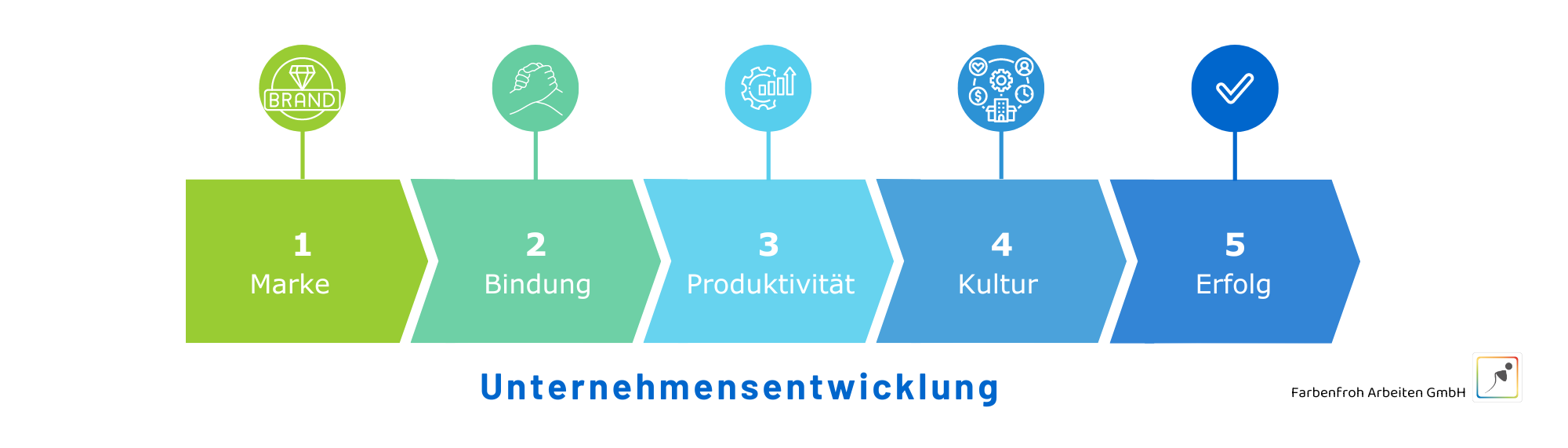 BRAND

1
Marke

2
Bindung

3
Produktivität

4
Kultur

5
Erfolg

Unternehmensentwicklung

Farbenfroh Arbeiten GmbH